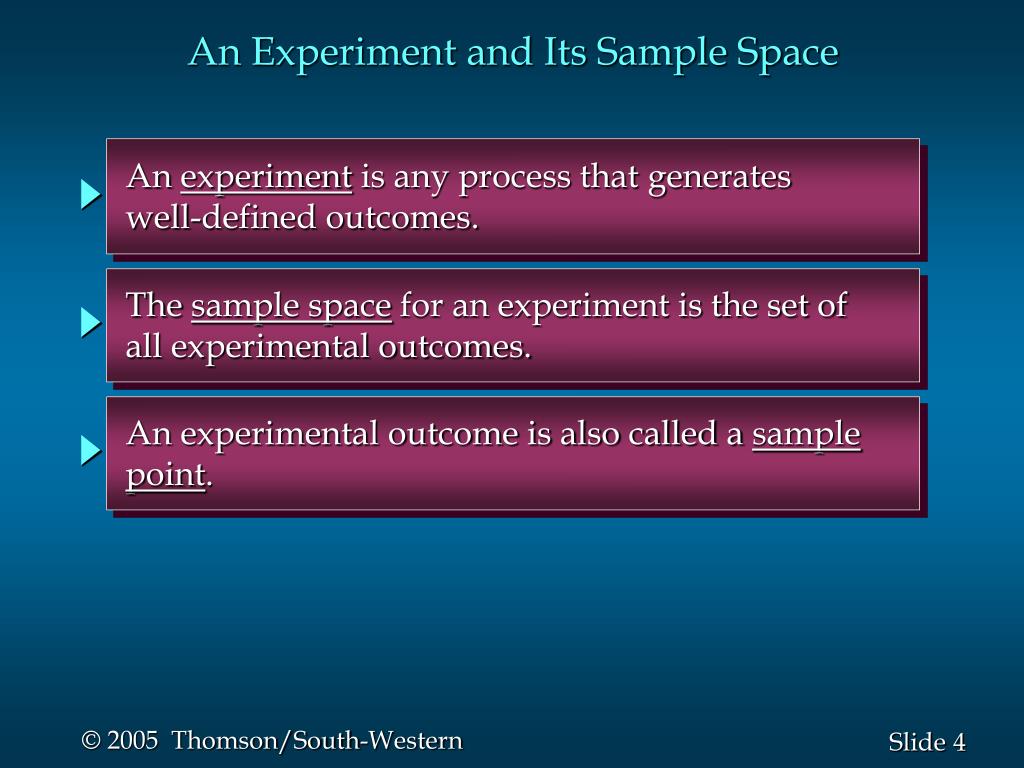 An Experiment and Its Sample Space

An experiment is any process that generates well-defined outcomes.

The sample space for an experiment is the set of all experimental outcomes.

An experimental outcome is also called a sample point.

© 2005 Thomson/South-Western

Slide 4